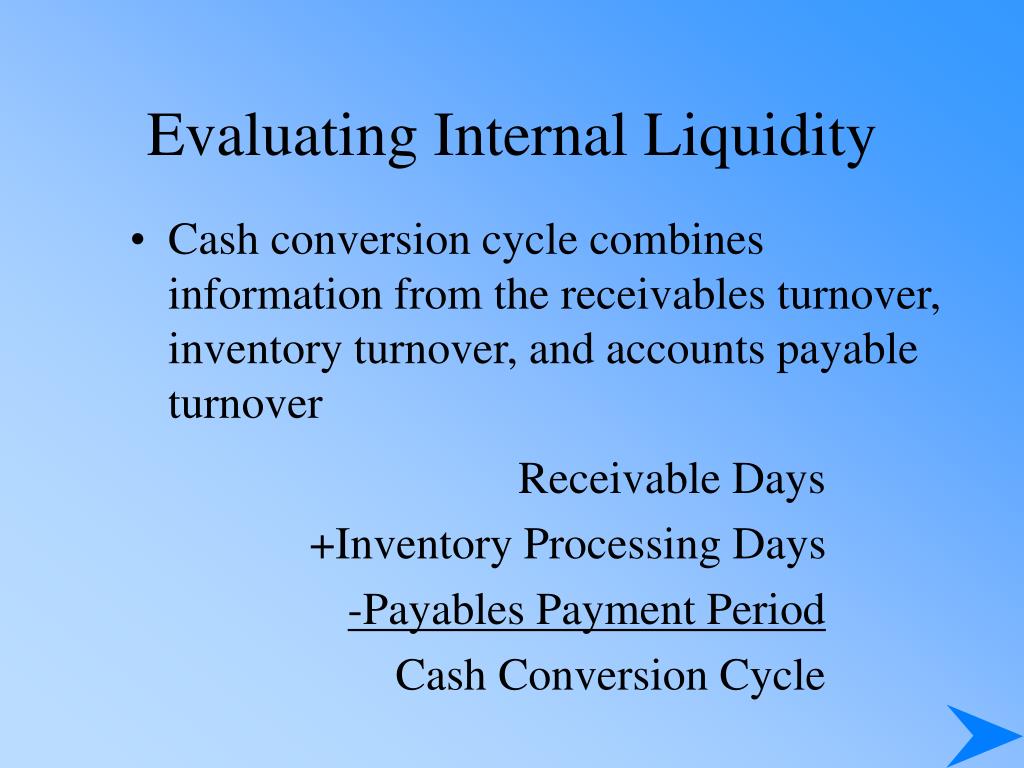 Evaluating Internal Liquidity

• Cash conversion cycle combines information from the receivables turnover, inventory turnover, and accounts payable turnover

Receivable Days
+Inventory Processing Days
-Payables Payment Period
Cash Conversion Cycle